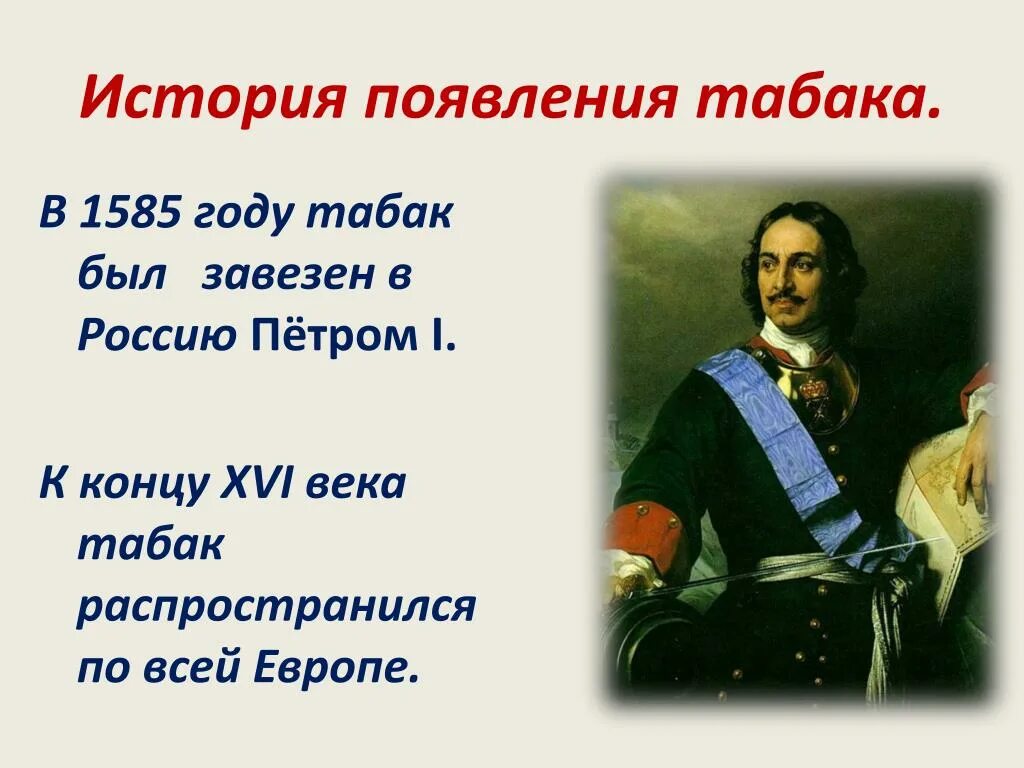 История появления табака.

В 1585 году табак был завезен в Россию Пётром I.

К концу XVI века табак распространился по всей Европе.